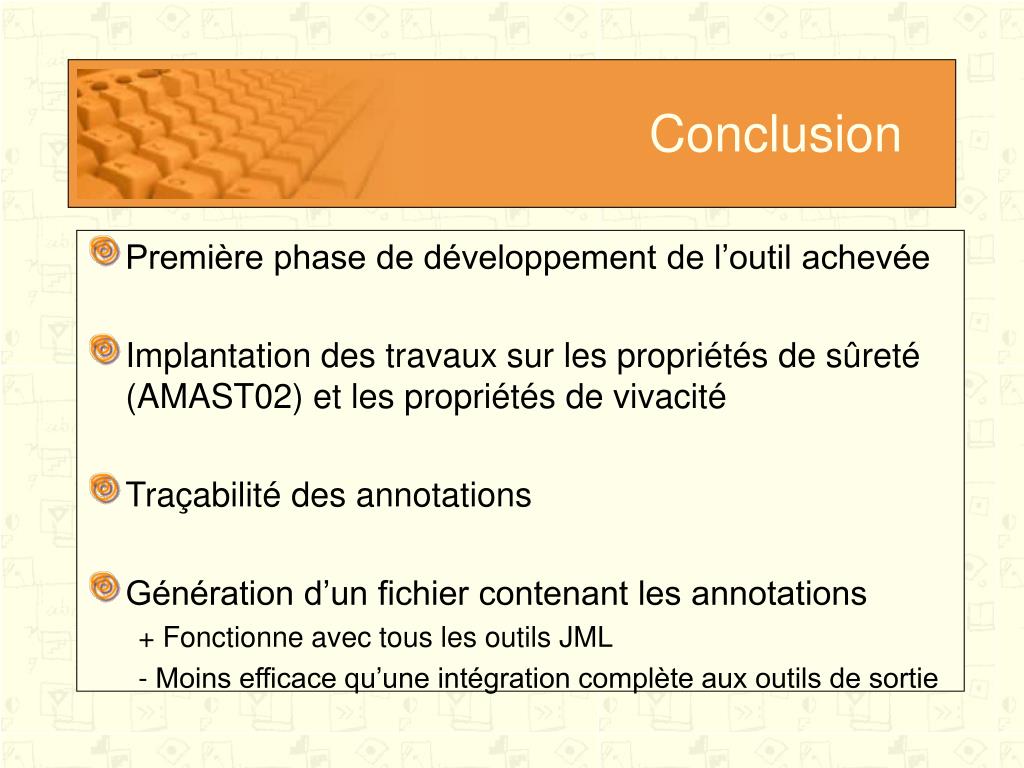 Conclusion

Première phase de développement de l’outil achevée

Implantation des travaux sur les propriétés de sûreté (AMAST02) et les propriétés de vivacité

Traçabilité des annotations

Génération d’un fichier contenant les annotations
+ Fonctionne avec tous les outils JML
- Moins efficace qu’une intégration complète aux outils de sortie